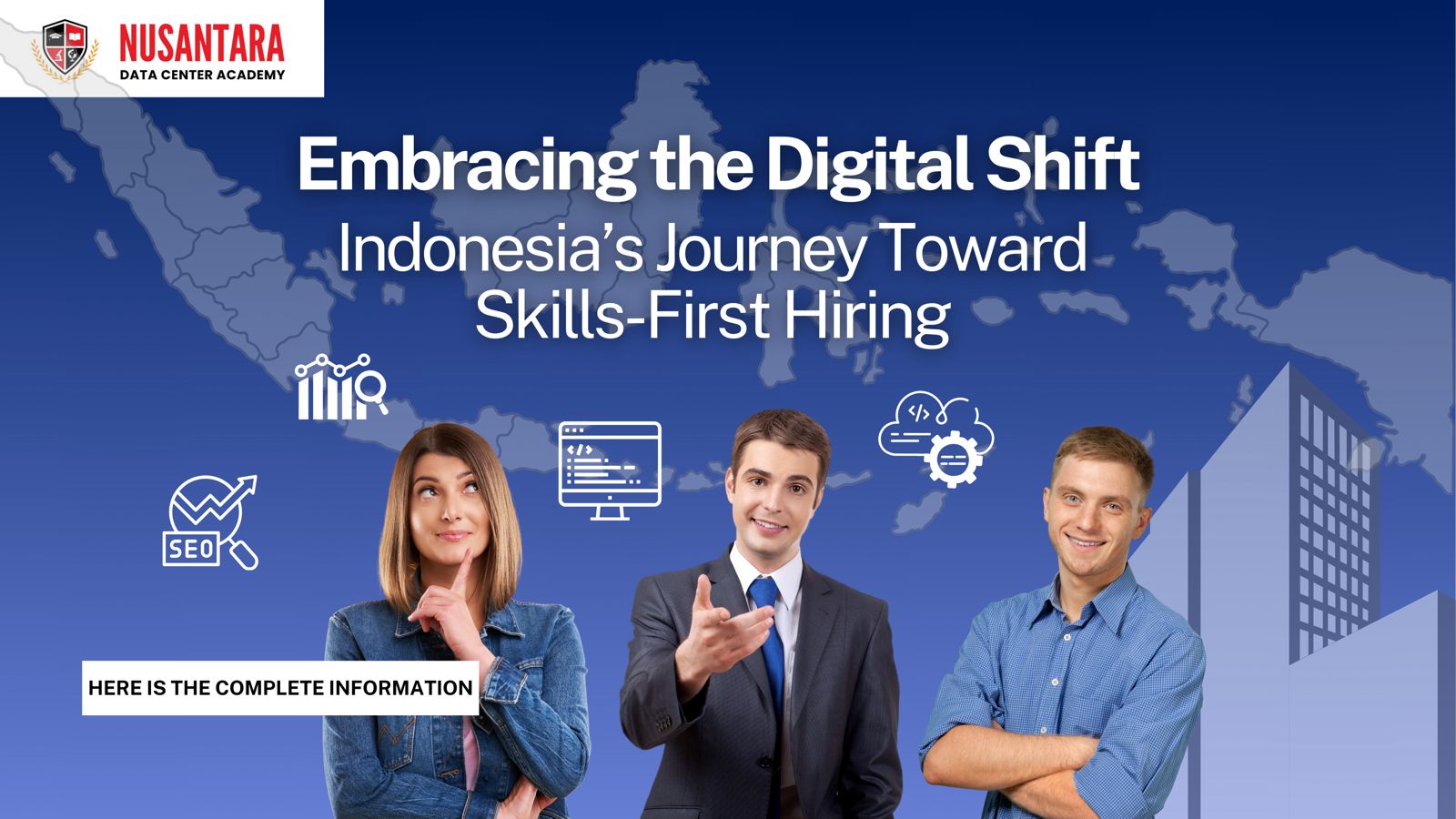 NUSANTARA
DATA CENTER ACADEMY

Embracing the Digital Shift
Indonesia's Journey Toward Skills-First Hiring

SEO

HERE IS THE COMPLETE INFORMATION